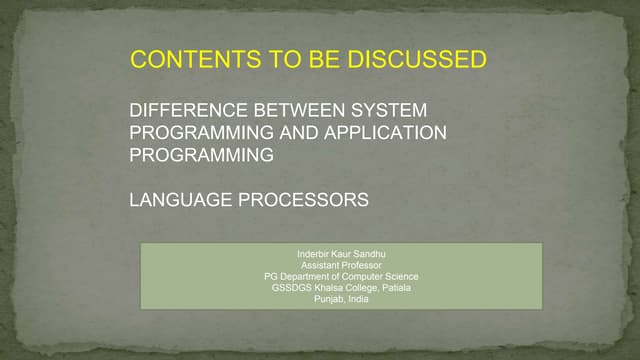 CONTENTS TO BE DISCUSSED

DIFFERENCE BETWEEN SYSTEM PROGRAMMING AND APPLICATION PROGRAMMING

LANGUAGE PROCESSORS

Inderbir Kaur Sandhu
Assistant Professor
PG Department of Computer Science
GSSDGS Khalsa College, Patiala
Punjab, India